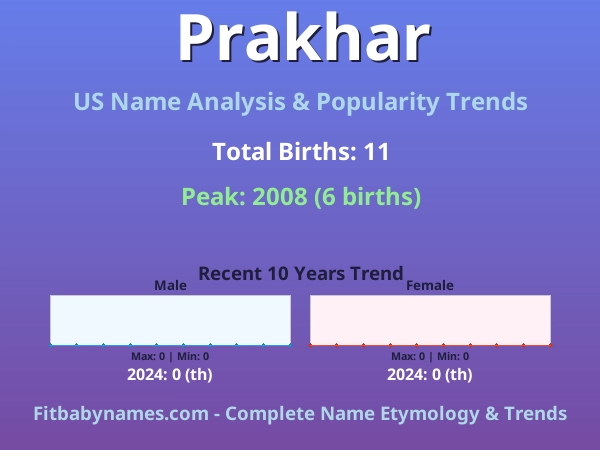 Prakhar

US Name Analysis & Popularity Trends

Total Births: 11

Peak: 2008 (6 births)

Recent 10 Years Trend

Male

Max: 0 | Min: 0

2024: 0 (th)

Female

Max: 0 | Min: 0

2024: 0 (th)

Fitbabynames.com - Complete Name Etymology & Trends